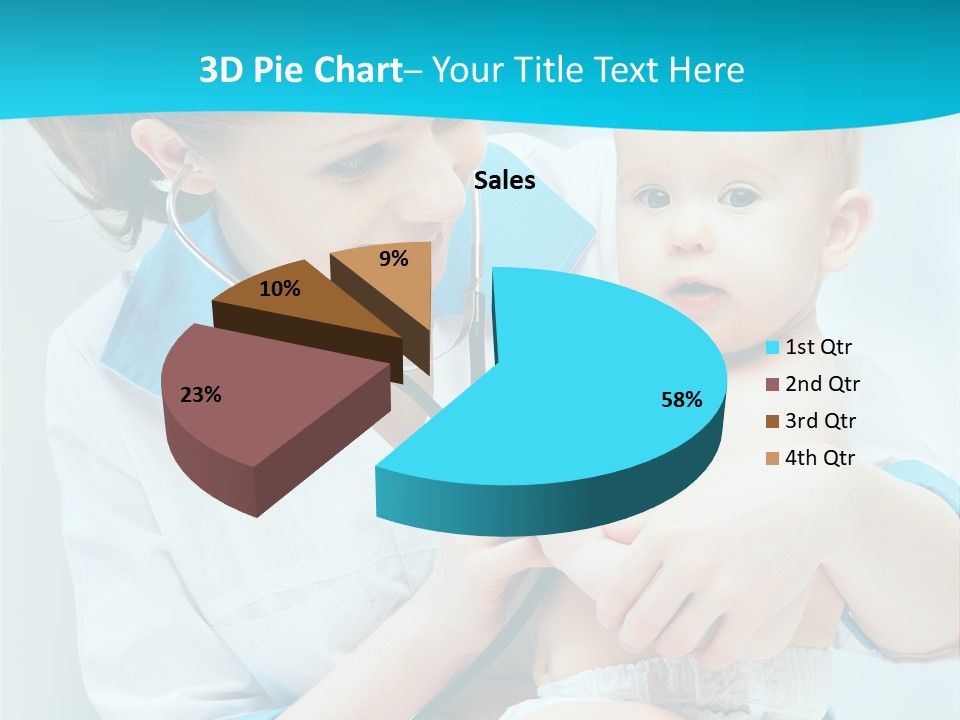 3D Pie Chart– Your Title Text Here

Sales

9%
10%
23%
58%

1st Qtr
2nd Qtr
3rd Qtr
4th Qtr